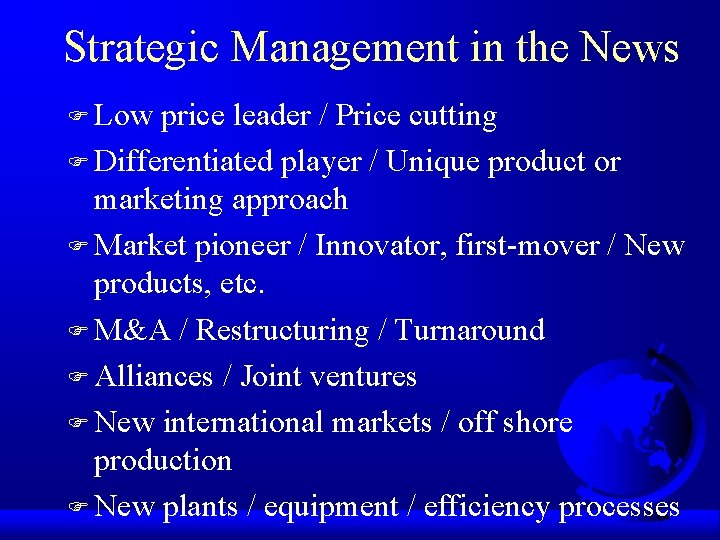 Strategic Management in the News

☞ Low price leader / Price cutting

☞ Differentiated player / Unique product or marketing approach

☞ Market pioneer / Innovator, first-mover / New products, etc.

☞ M&A / Restructuring / Turnaround

☞ Alliances / Joint ventures

☞ New international markets / off shore production

☞ New plants / equipment / efficiency processes